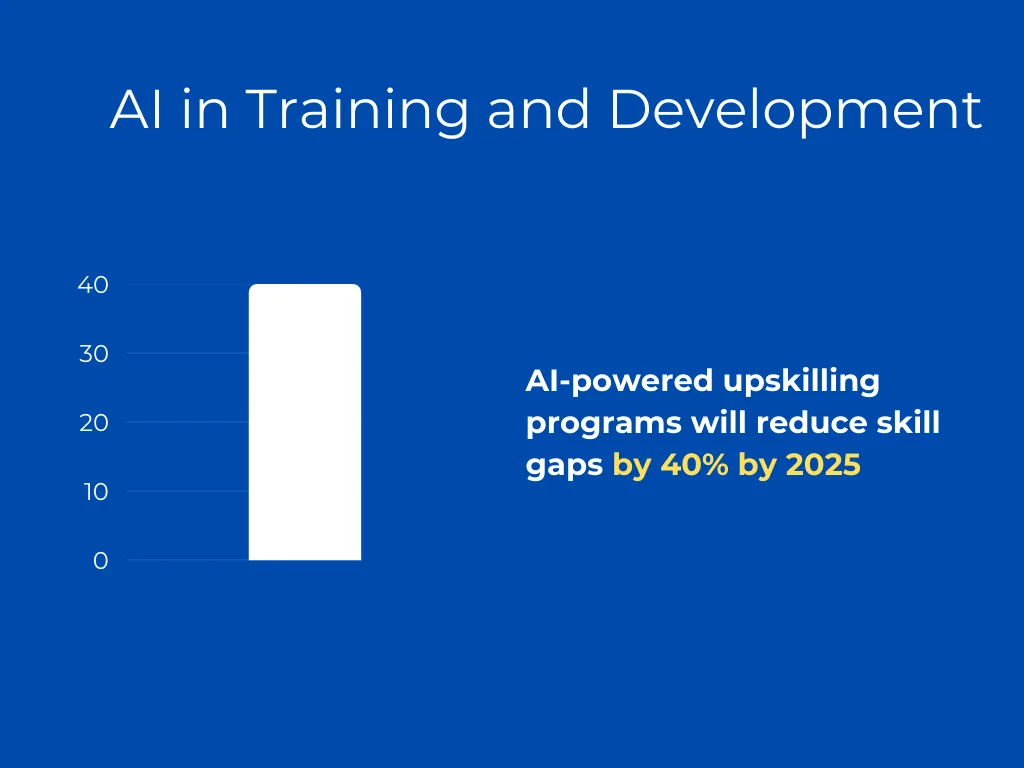 AI in Training and Development

40
30
20
10
0

AI-powered upskilling programs will reduce skill gaps by 40% by 2025